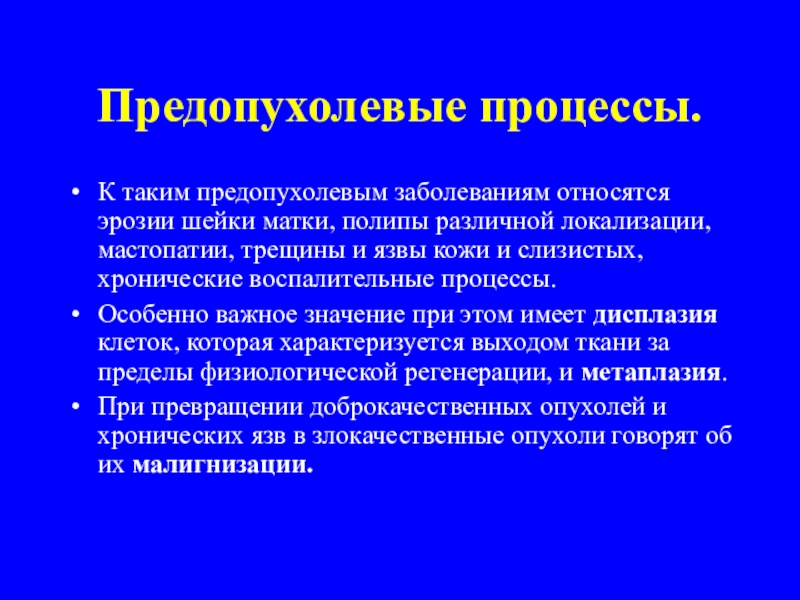 Предопухолевые процессы.

• К таким предопухолевым заболеваниям относятся эрозии шейки матки, полипы различной локализации, мастопатии, трещины и язвы кожи и слизистых, хронические воспалительные процессы.

• Особенно важное значение при этом имеет дисплазия клеток, которая характеризуется выходом ткани за пределы физиологической регенерации, и метаплазия.

• При превращении доброкачественных опухолей и хронических язв в злокачественные опухоли говорят об их малигнизации.